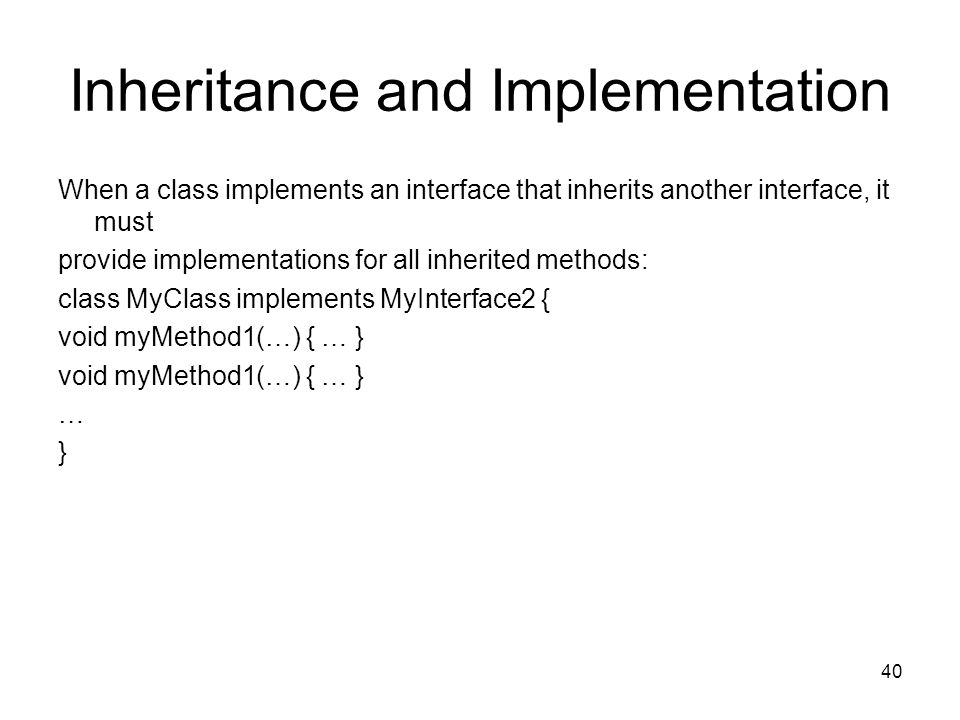 Inheritance and Implementation

When a class implements an interface that inherits another interface, it must

provide implementations for all inherited methods:

class MyClass implements MyInterface2 {

void myMethod1(…) { … }

void myMethod1(…) { … }

…

}

40